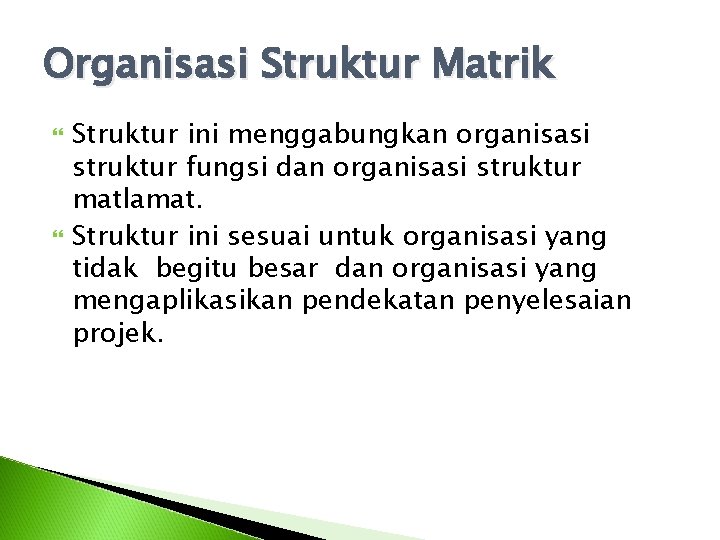 Organisasi Struktur Matrik

Struktur ini menggabungkan organisasi struktur fungsi dan organisasi struktur matlamat.

Struktur ini sesuai untuk organisasi yang tidak begitu besar dan organisasi yang mengaplikasikan pendekatan penyelesaian projek.